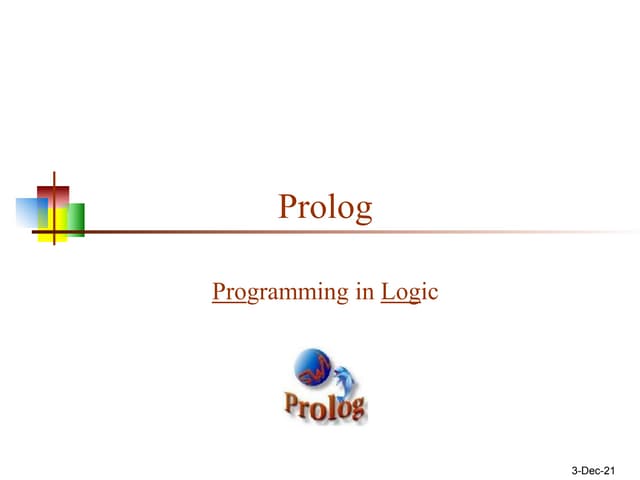 Prolog

Programming in Logic

SWI
Prolog

3-Dec-21